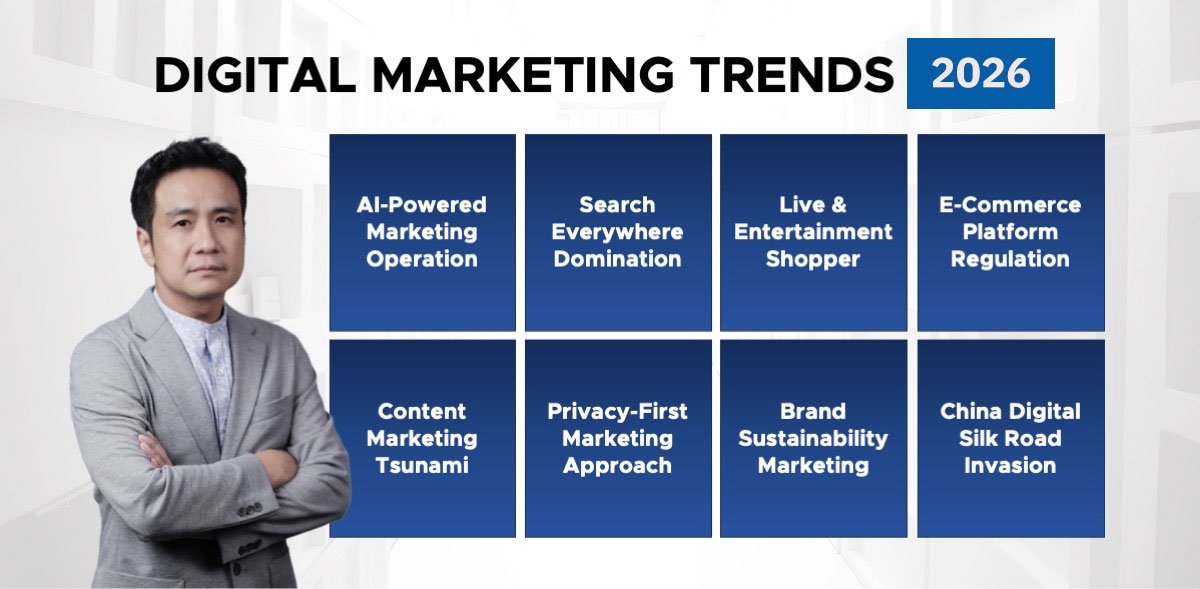 DIGITAL MARKETING TRENDS 2026

AI-Powered Marketing Operation

Search Everywhere Domination

Live & Entertainment Shopper

E-Commerce Platform Regulation

Content Marketing Tsunami

Privacy-First Marketing Approach

Brand Sustainability Marketing

China Digital Silk Road Invasion